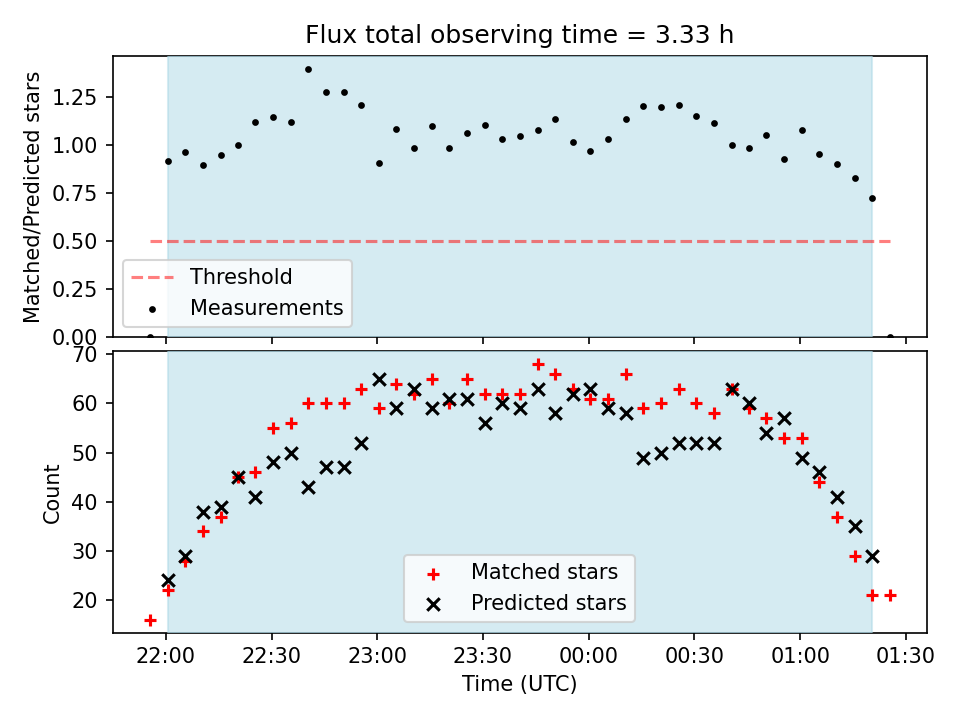 Flux total observing time = 3.33 h

Matched/Predicted stars

1.25
1.00
0.75
0.50
0.25
0.00

Threshold
Measurements

Count

70
60
50
40
30
20

Matched stars
Predicted stars

22:00
22:30
23:00
23:30
00:00
00:30
01:00
01:30

Time (UTC)